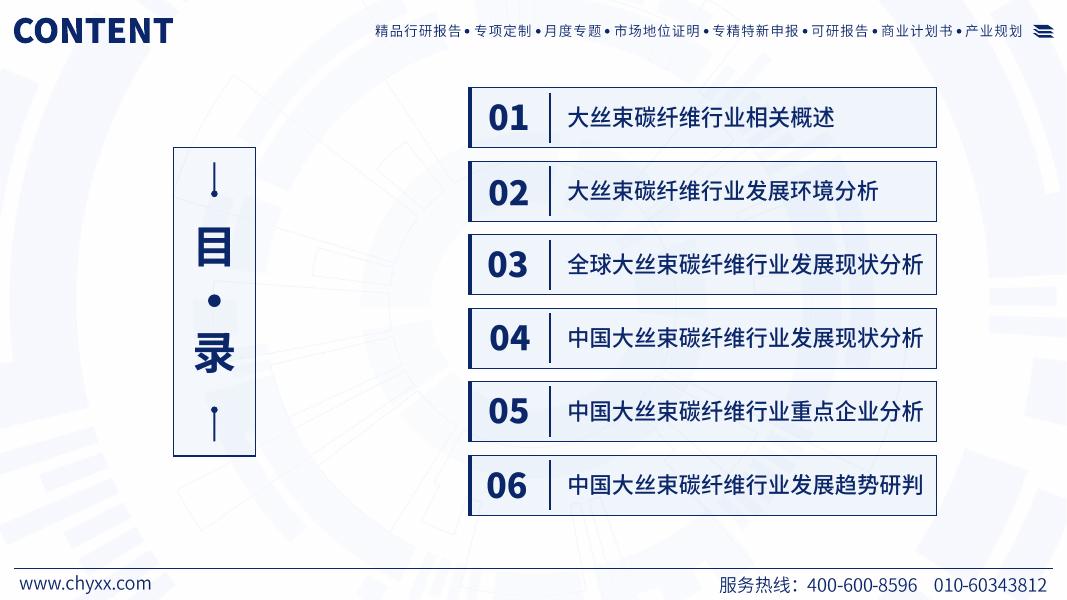 CONTENT

精品行研报告 • 专项定制 • 月度专题 • 市场地位证明 • 专精特新申报 • 可研报告 • 商业计划书 • 产业规划

目 • 录

01 大丝束碳纤维行业相关概述

02 大丝束碳纤维行业发展环境分析

03 全球大丝束碳纤维行业发展现状分析

04 中国大丝束碳纤维行业发展现状分析

05 中国大丝束碳纤维行业重点企业分析

06 中国大丝束碳纤维行业发展趋势研判

www.chyxx.com

服务热线：400-600-8596 010-60343812